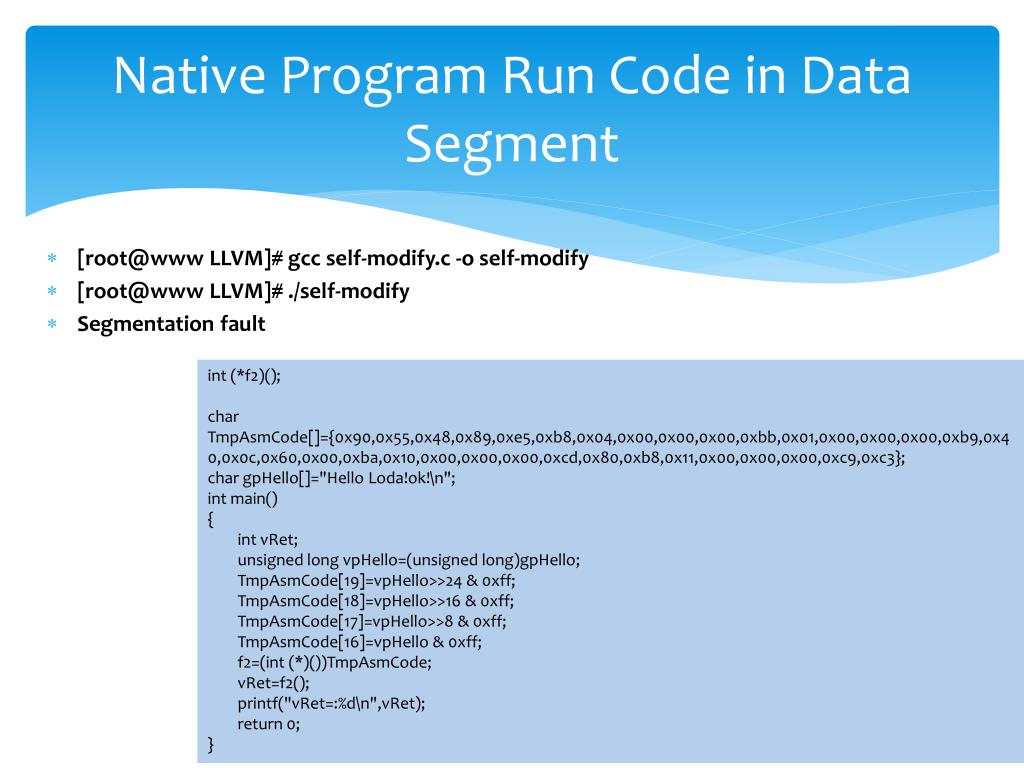 Native Program Run Code in Data Segment

* [root@www LLVM]# gcc self-modify.c -o self-modify
* [root@www LLVM]# ./self-modify
* Segmentation fault

int (*f2)();

char TmpAsmCode[]={0x90,0x55,0x48,0x89,0xe5,0xb8,0x04,0x00,0x00,0x00,0xbb,0x01,0x00,0x00,0x00,0xb9,0x40,0x0c,0x60,0x00,0xba,0x10,0x00,0x00,0x00,0xcd,0x80,0xb8,0x11,0x00,0x00,0x00,0xc9,0xc3};
char gpHello[]="Hello Loda!ok!\n";
int main()
{
int vRet;
unsigned long vpHello=(unsigned long)gpHello;
TmpAsmCode[19]=vpHello>>24 & 0xff;
TmpAsmCode[18]=vpHello>>16 & 0xff;
TmpAsmCode[17]=vpHello>>8 & 0xff;
TmpAsmCode[16]=vpHello & 0xff;
f2=(int (*)())TmpAsmCode;
vRet=f2();
printf("vRet=:%d\n",vRet);
return 0;
}